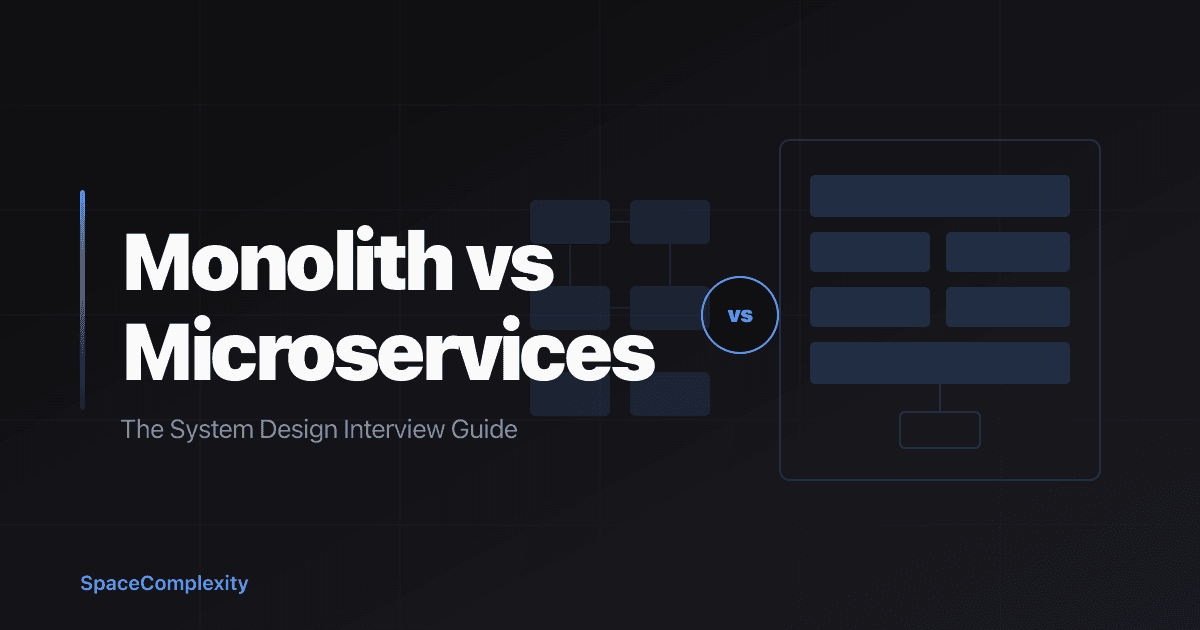 Monolith vs Microservices

The System Design Interview Guide

vs

SpaceComplexity